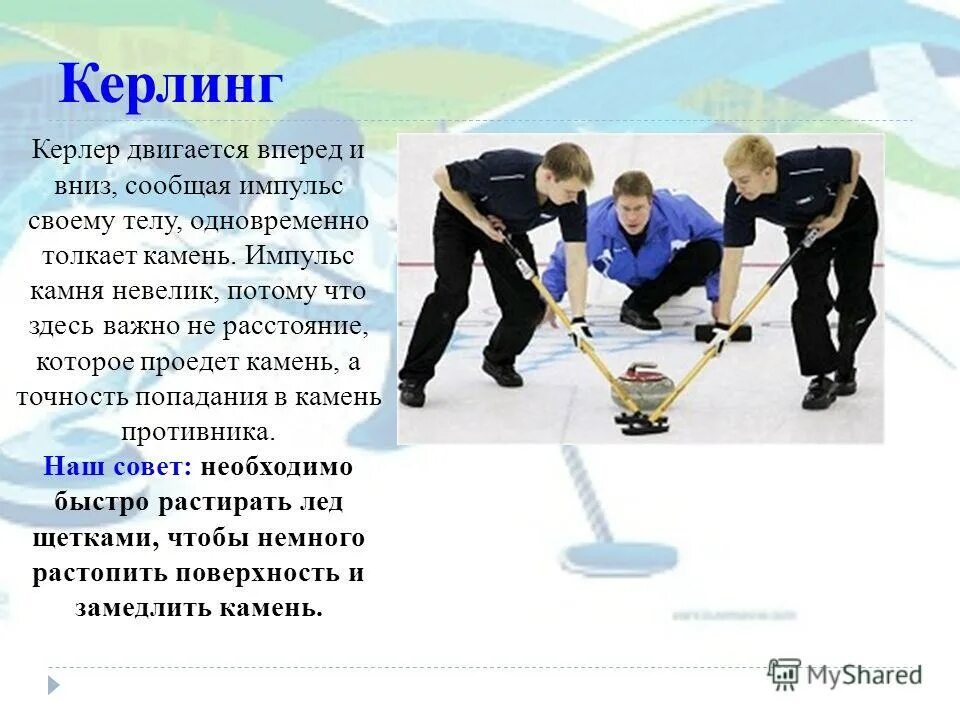 Керлинг

Керлер двигается вперед и вниз, сообщая импульс своему телу, одновременно толкает камень. Импульс камня невелик, потому что здесь важно не расстояние, которое проедет камень, а точность попадания в камень противника.

Наш совет: необходимо быстро растирать лед щетками, чтобы немного растопить поверхность и замедлить камень.

MyShared